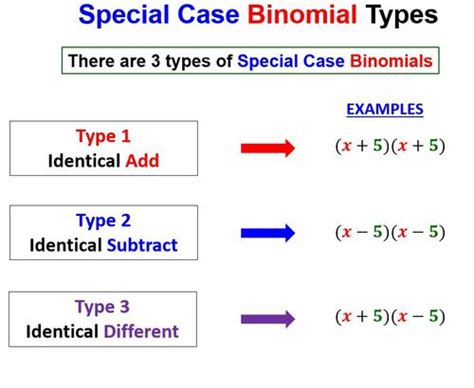 Special Case Binomial Types

There are 3 types of Special Case Binomials

EXAMPLES

Type 1
Identical Add

$(x+5)(x+5)$

Type 2
Identical Subtract

$(x-5)(x-5)$

Type 3
Identical Different

$(x+5)(x-5)$